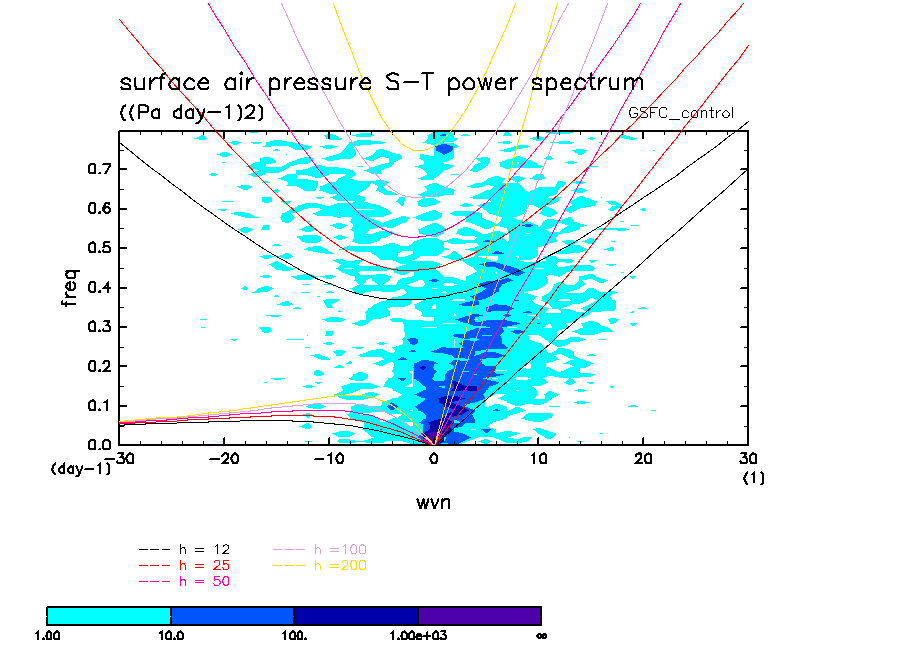 surface air pressure S-T power spectrum
((Pa day-1)2)
GSFC_control

freq
0.7
0.6
0.5
0.4
0.3
0.2
0.1
0.0
(day-1)
-30
-20
-10
0
10
20
30
(1)
wvn

h = 12
h = 25
h = 50
h =100
h =200

1.00
10.0
100.
1.00e+03
∞